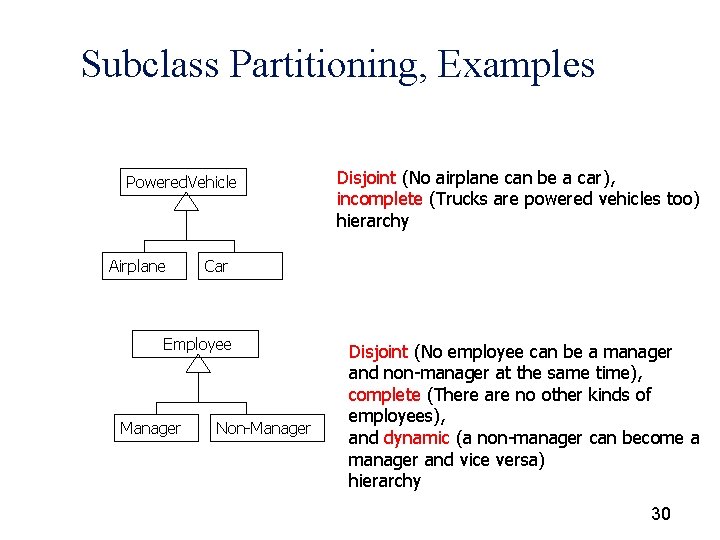 Subclass Partitioning, Examples

PoweredVehicle

Airplane

Car

Disjoint (No airplane can be a car), incomplete (Trucks are powered vehicles too) hierarchy

Employee

Manager

Non-Manager

Disjoint (No employee can be a manager and non-manager at the same time), complete (There are no other kinds of employees), and dynamic (a non-manager can become a manager and vice versa) hierarchy

30